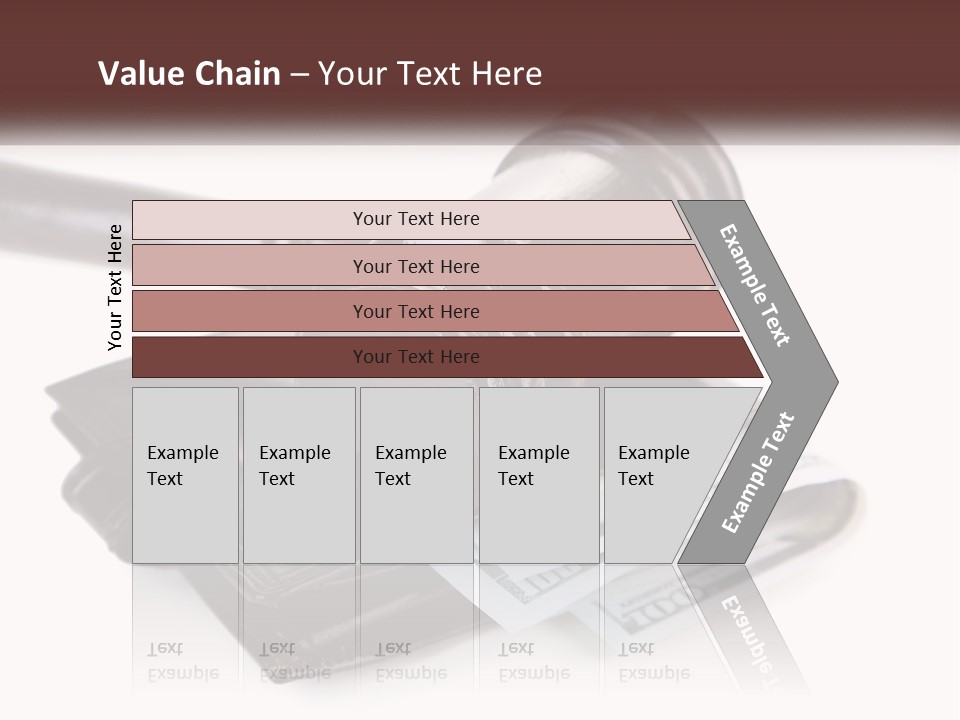 Value Chain – Your Text Here

Your Text Here

Your Text Here

Your Text Here

Your Text Here

Your Text Here

Example Text

Example Text

Example Text

Example Text

Example Text

Example Text

Example Text